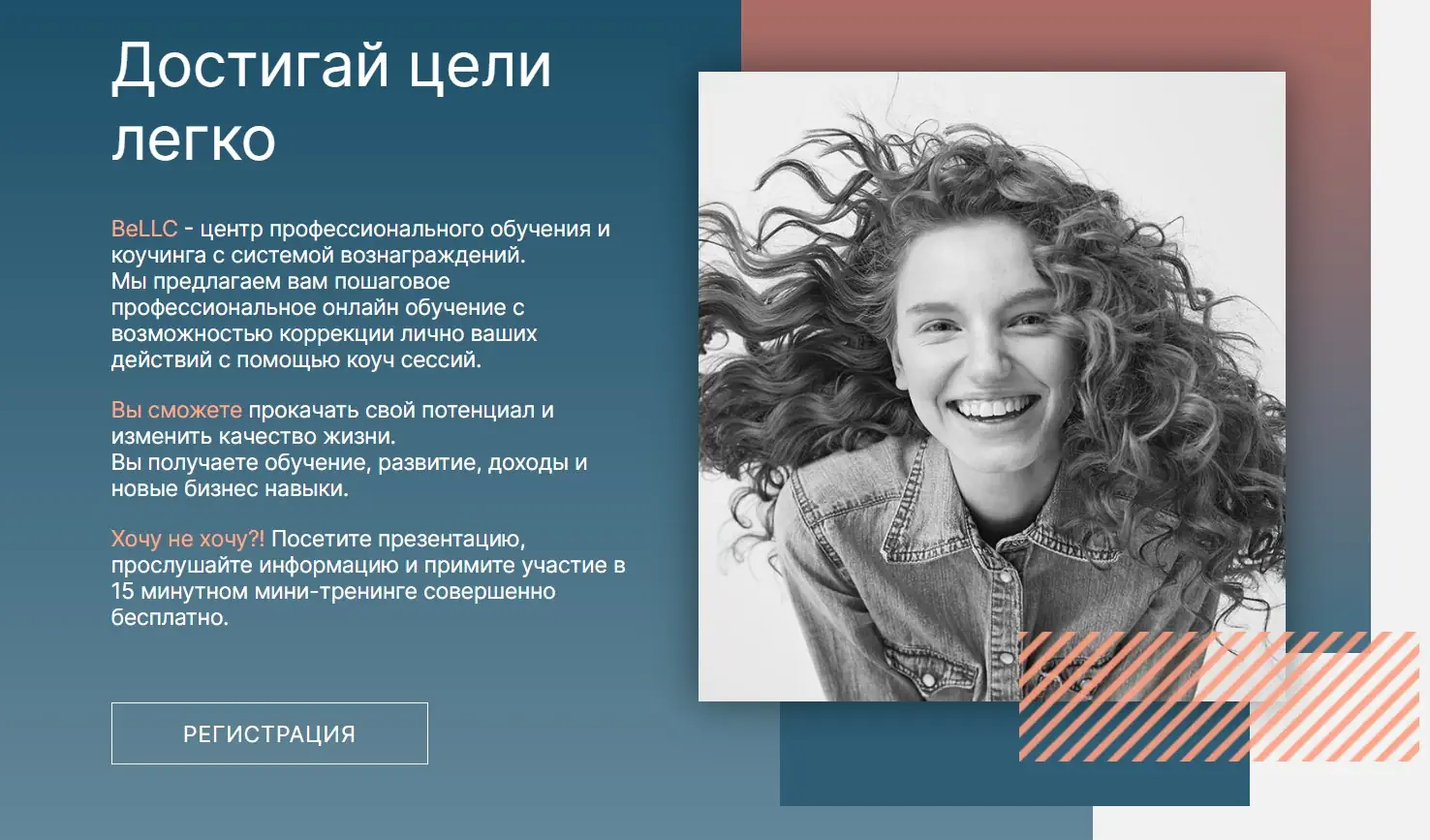 Достигай цели легко

BeLLC - центр профессионального обучения и коучинга с системой вознаграждений.
Мы предлагаем вам пошаговое профессиональное онлайн обучение с возможностью коррекции лично ваших действий с помощью коуч сессий.

Вы сможете прокачать свой потенциал и изменить качество жизни.
Вы получаете обучение, развитие, доходы и новые бизнес навыки.

Хочу не хочу?! Посетите презентацию, прослушайте информацию и примите участие в 15 минутном мини-тренинге совершенно бесплатно.

РЕГИСТРАЦИЯ